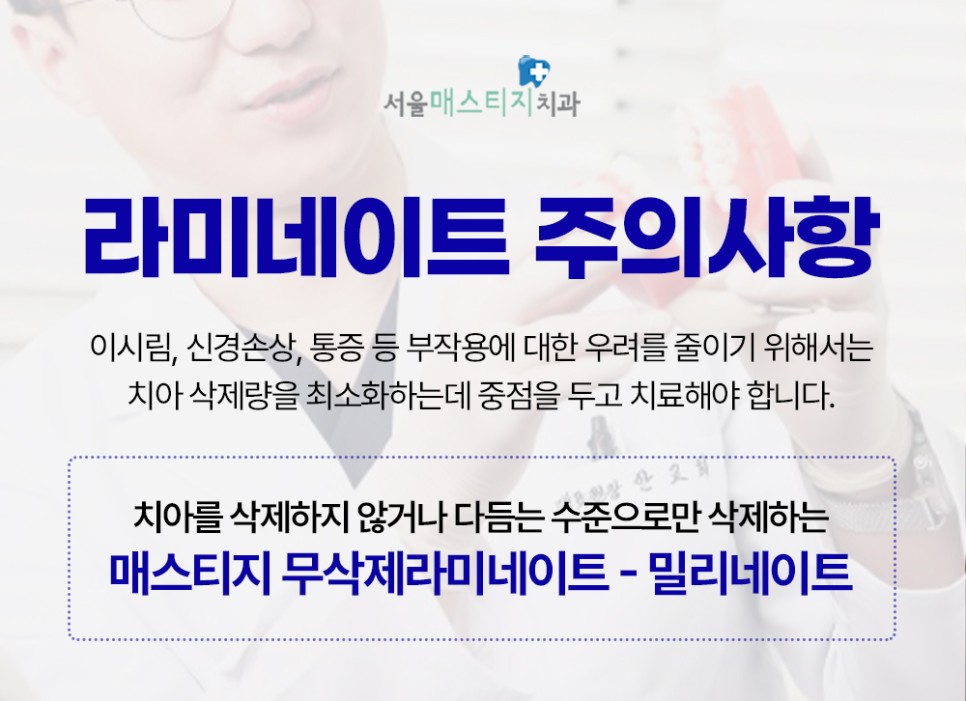 서울매스티지치과

라미네이트 주의사항

이시림, 신경손상, 통증 등 부작용에 대한 우려를 줄이기 위해서는 치아 삭제량을 최소화하는데 중점을 두고 치료해야 합니다.

치아를 삭제하지 않거나 다듬는 수준으로만 삭제하는
매스티지 무삭제라미네이트 - 밀리네이트